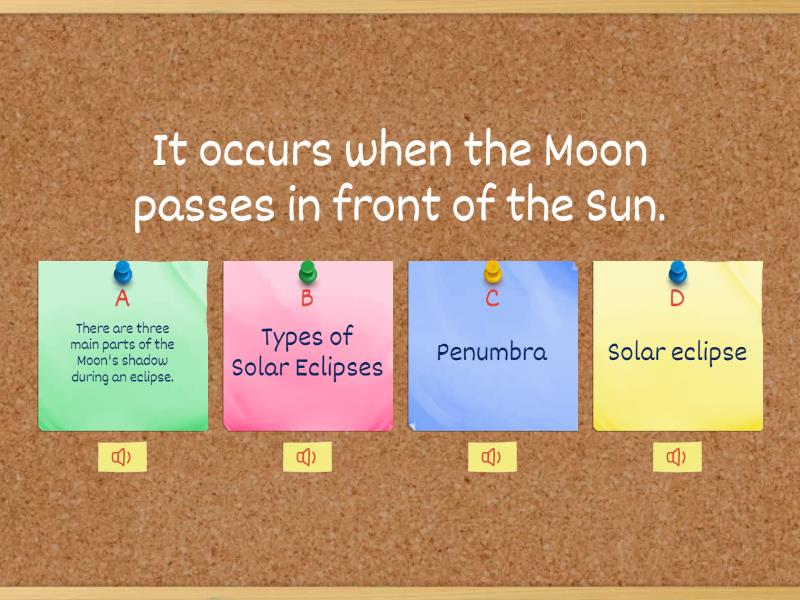 It occurs when the Moon passes in front of the Sun.

A
There are three main parts of the Moon's shadow during an eclipse.

B
Types of Solar Eclipses

C
Penumbra

D
Solar eclipse